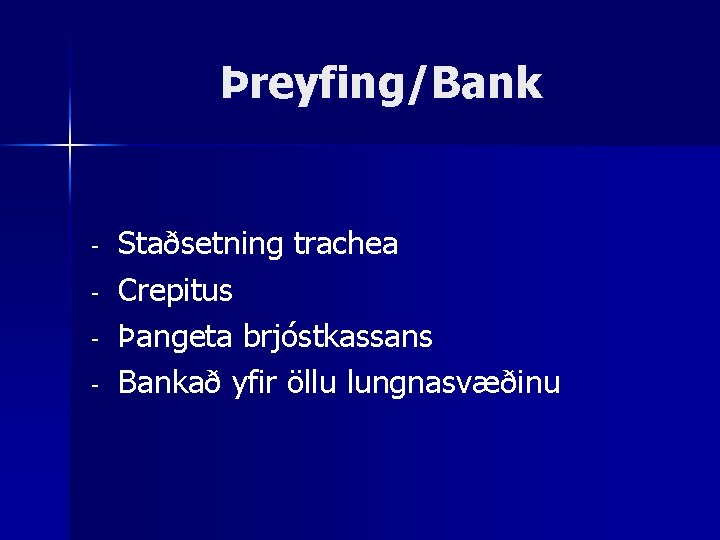 Þreyfing/Bank

- Staðsetning trachea
- Crepitus
- Þangeta brjóstkassans
- Bankað yfir öllu lungnasvæðinu